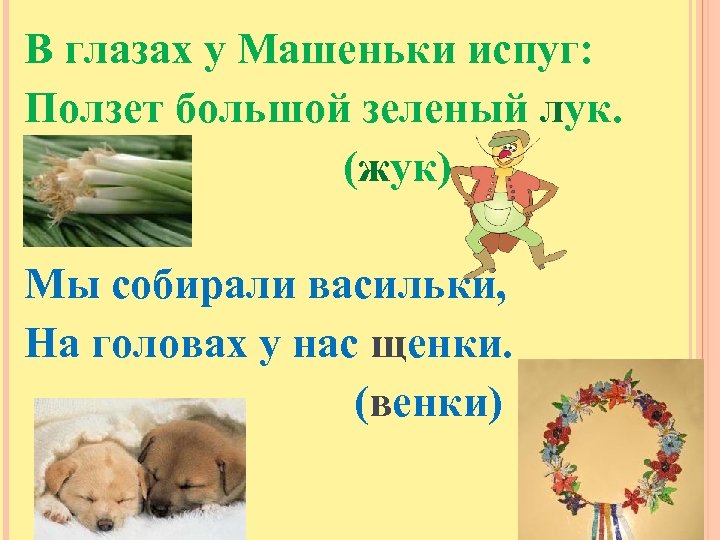 В глазах у Машеньки испуг:
Ползет большой зеленый лук.
(жук)

Мы собирали васильки,
На головах у нас щенки.
(венки)